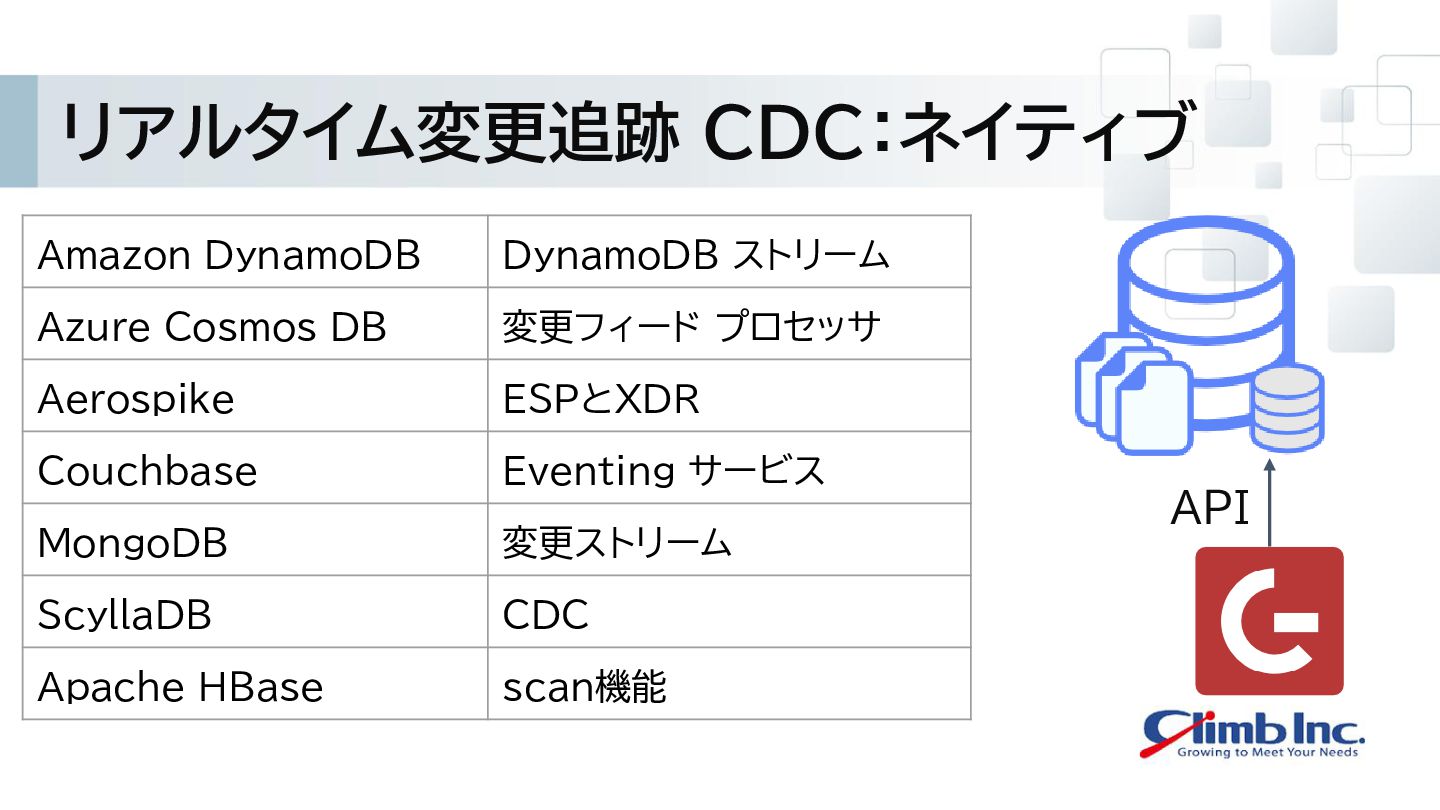 リアルタイム変更追跡 CDC:ネイティブ

| Amazon DynamoDB | DynamoDB ストリーム |
|---|---|
| Azure Cosmos DB | 変更フィード プロセッサ |
| Aerospike | ESPとXDR |
| Couchbase | Eventing サービス |
| MongoDB | 変更ストリーム |
| ScyllaDB | CDC |
| Apache HBase | scan機能 |

API

Climb Inc.
Growing to Meet Your Needs